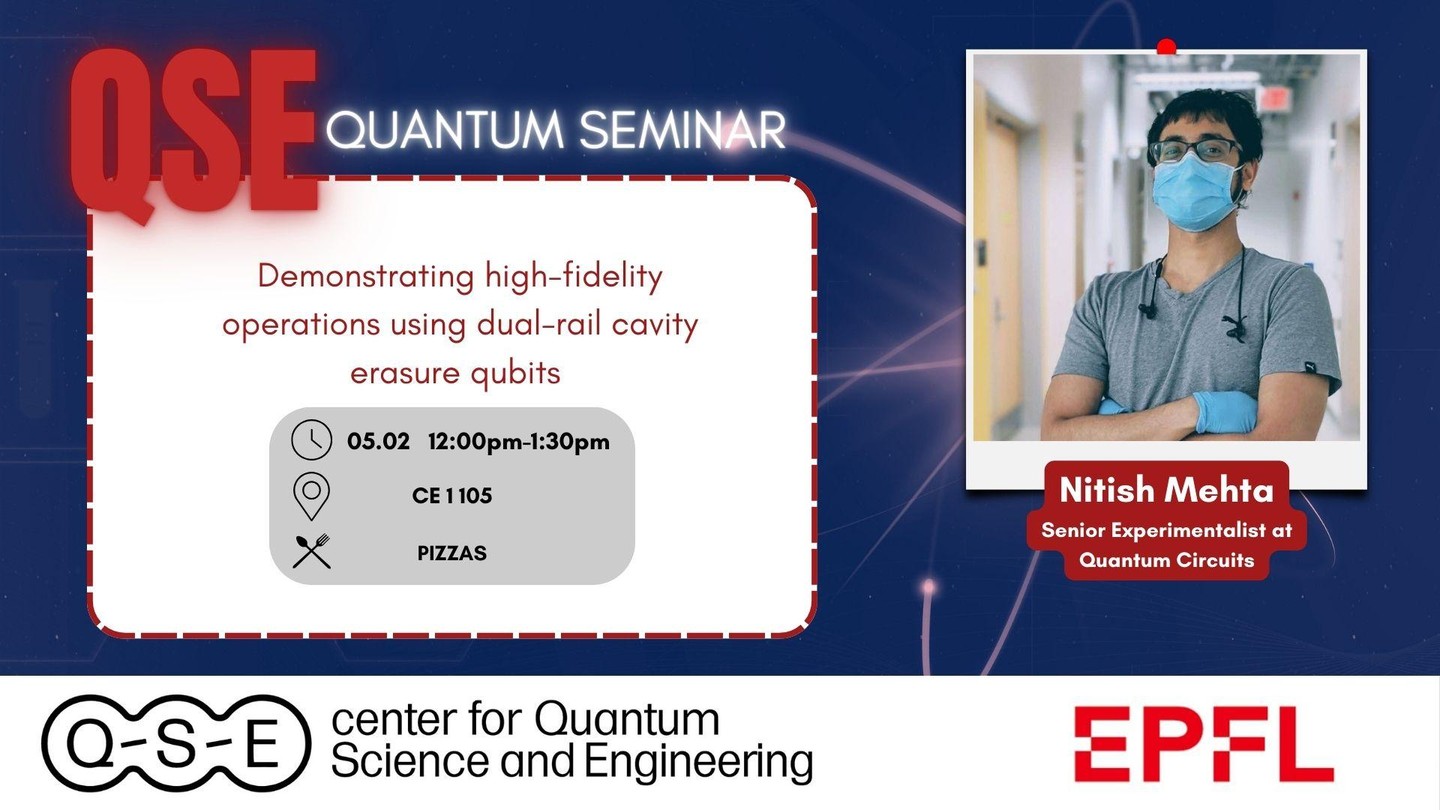 QSE QUANTUM SEMINAR

Demonstrating high-fidelity operations using dual-rail cavity erasure qubits

05.02 12:00pm-1:30pm

CE 1 105

PIZZAS

Nitish Mehta

Senior Experimentalist at Quantum Circuits

Q-S-E center for Quantum Science and Engineering

EPFL